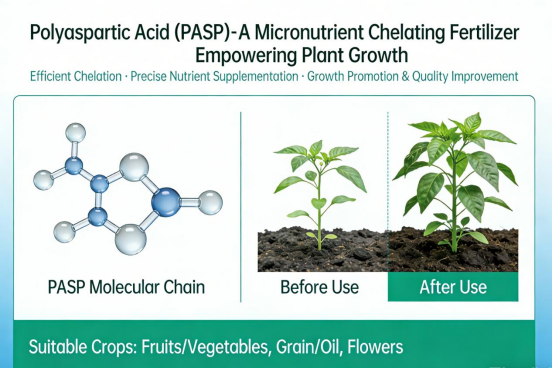 Polyaspartic Acid (PASP)-A Micronutrient Chelating Fertilizer Empowering Plant Growth

Efficient Chelation · Precise Nutrient Supplementation · Growth Promotion & Quality Improvement

PASP Molecular Chain

Before Use

After Use

Suitable Crops: Fruits/Vegetables, Grain/Oil, Flowers